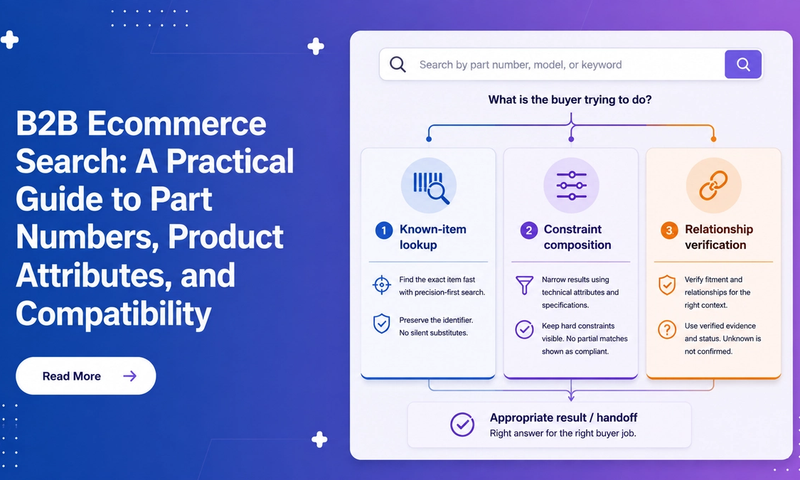 B2B Ecommerce Search: A Practical Guide to Part Numbers, Product Attributes, and Compatibility

Read More

Search by part number, model, or keyword

What is the buyer trying to do?

1 Known-item lookup

Find the exact item fast with precision-first search.

Preserve the identifier. No silent substitutes.

2 Constraint composition

Narrow results using technical attributes and specifications.

Keep hard constraints visible. No partial matches shown as compliant.

3 Relationship verification

Verify fitment and relationships for the right context.

Use verified evidence and status. Unknown is not confirmed.

Appropriate result / handoff
Right answer for the right buyer job.